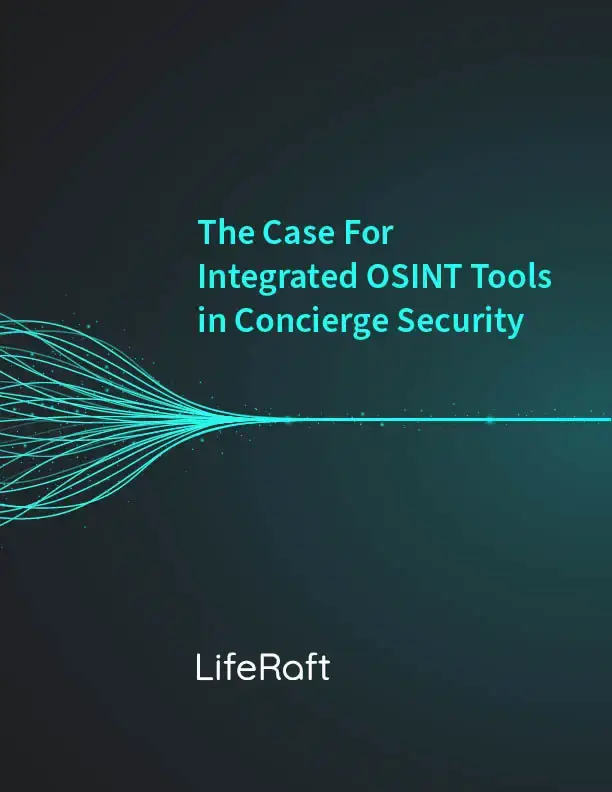 The Case For Integrated OSINT Tools in Concierge Security

LifeRaft